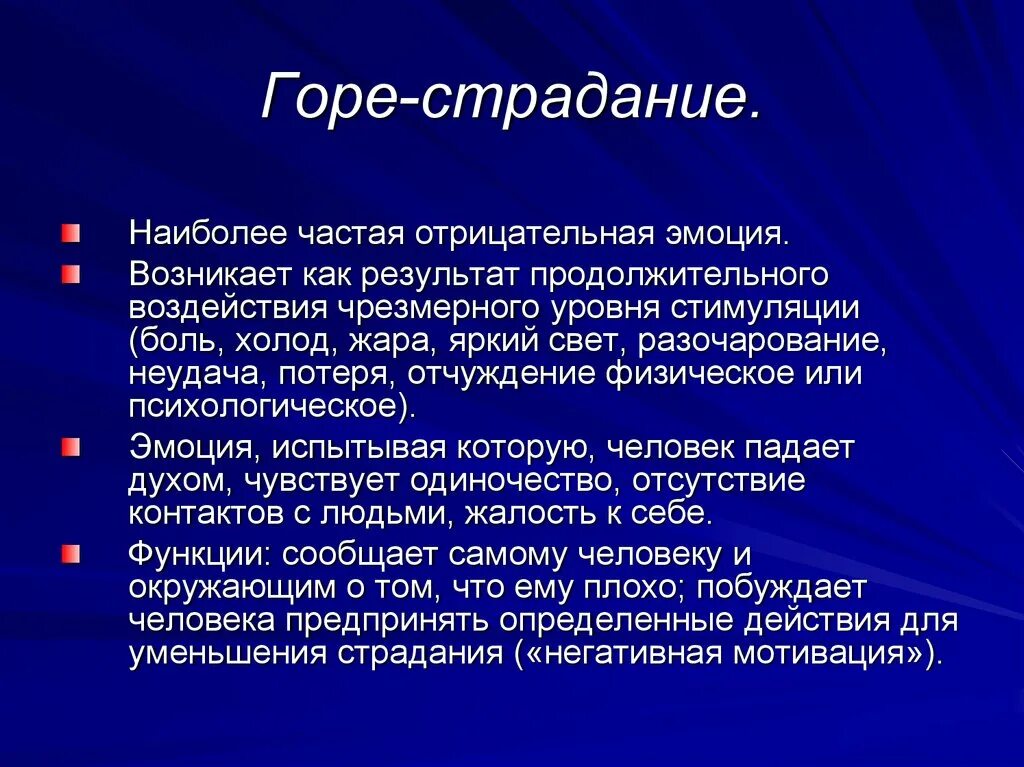 Горе-страдание.

Наиболее частая отрицательная эмоция.

Возникает как результат продолжительного воздействия чрезмерного уровня стимуляции (боль, холод, жара, яркий свет, разочарование, неудача, потеря, отчуждение физическое или психологическое).

Эмоция, испытывая которую, человек падает духом, чувствует одиночество, отсутствие контактов с людьми, жалость к себе.

Функции: сообщает самому человеку и окружающим о том, что ему плохо; побуждает человека предпринять определенные действия для уменьшения страдания («негативная мотивация»).